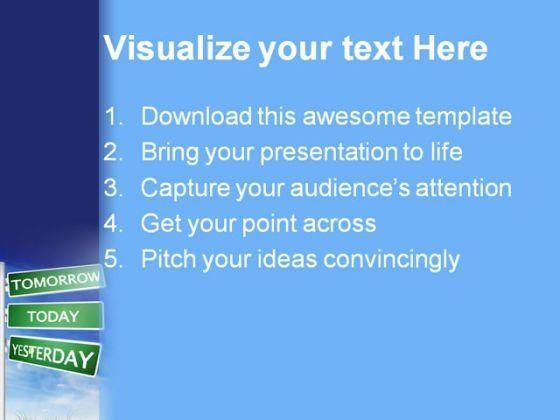 Visualize your text Here

1. Download this awesome template
2. Bring your presentation to life
3. Capture your audience's attention
4. Get your point across
5. Pitch your ideas convincingly

TOMORROW
TODAY
YESTERDAY